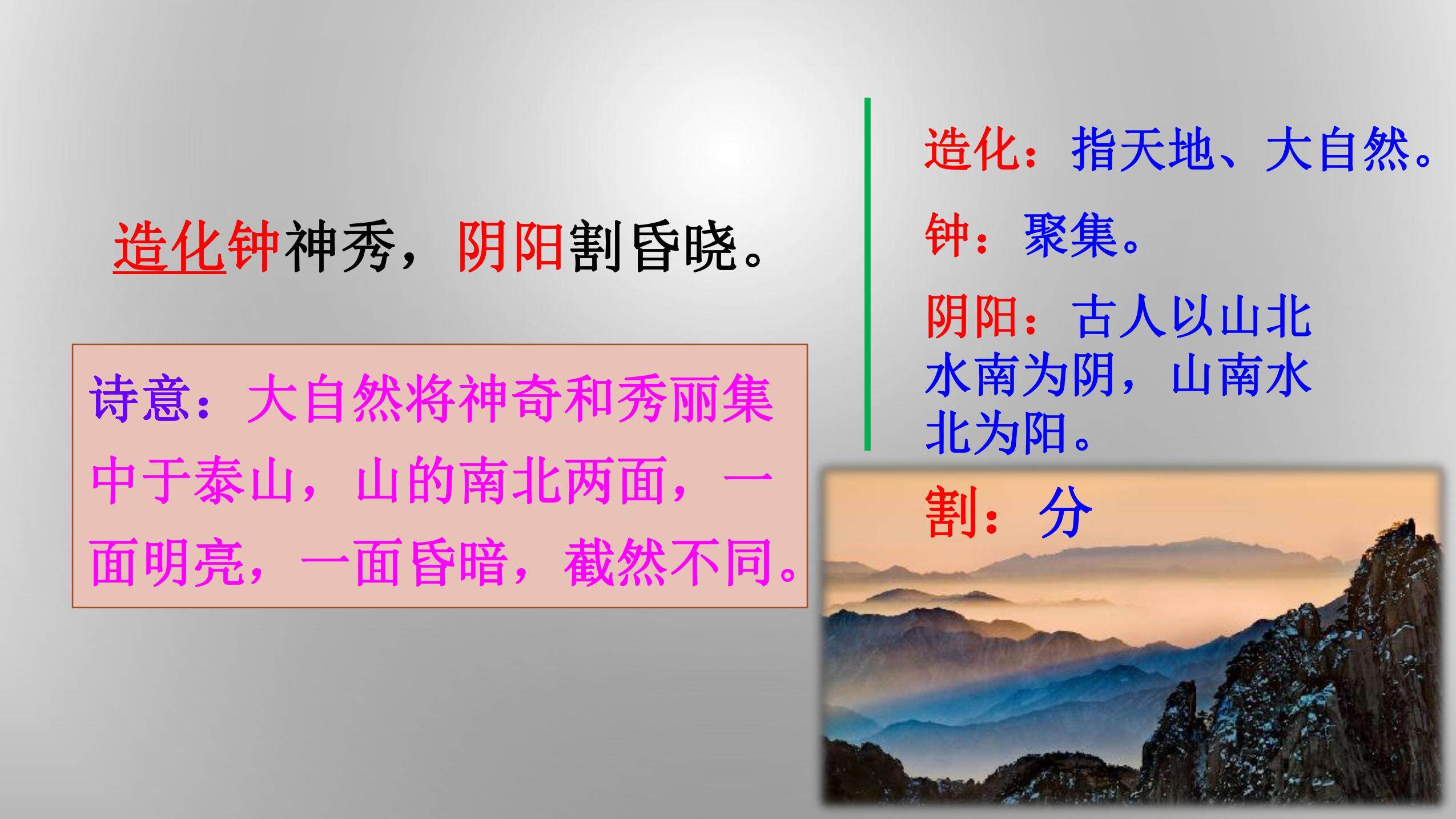 造化钟神秀，阴阳割昏晓。

诗意：大自然将神奇和秀丽集中于泰山，山的南北两面，一面明亮，一面昏暗，截然不同。

造化：指天地、大自然。

钟：聚集。

阴阳：古人以山北水南为阴，山南水北为阳。

割：分